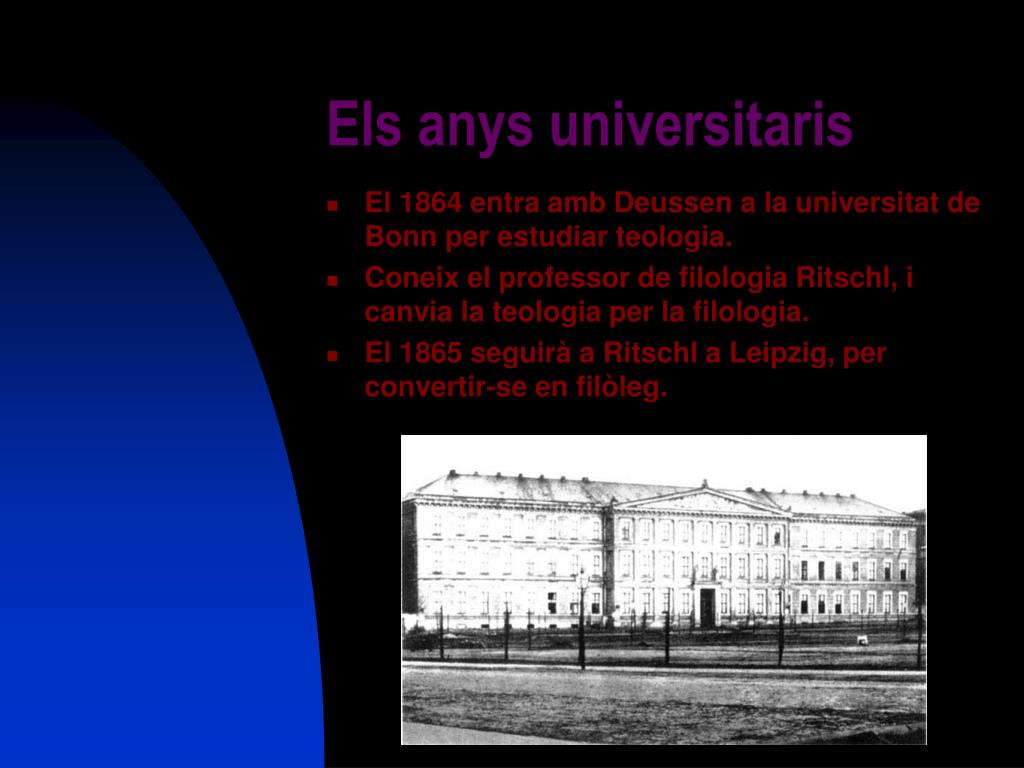 Els anys universitaris

- El 1864 entra amb Deussen a la universitat de Bonn per estudiar teologia.
- Coneix el professor de filologia Ritschl, i canvia la teologia per la filologia.
- El 1865 seguirà a Ritschl a Leipzig, per convertir-se en filòleg.